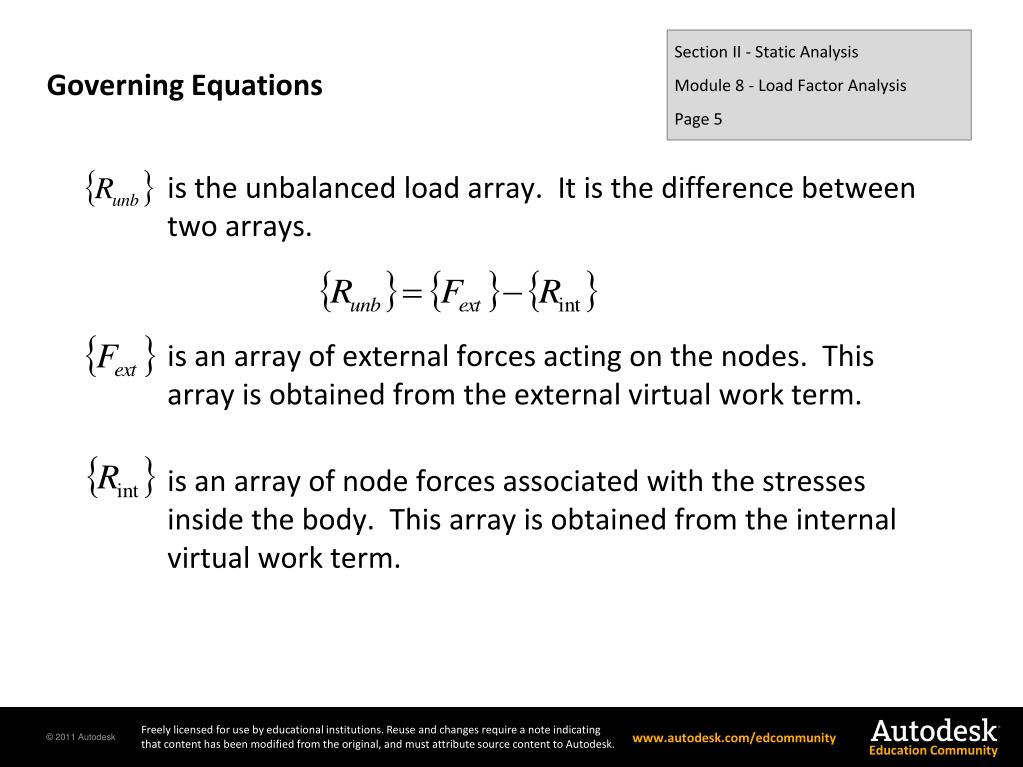 Governing Equations

Section II - Static Analysis

Module 8 - Load Factor Analysis

Page 5

$\{R_{unb}\}$ is the unbalanced load array. It is the difference between two arrays.

$\{R_{unb}\} = \{F_{ext}\} - \{R_{\text{int}}\}$

$\{F_{ext}\}$ is an array of external forces acting on the nodes. This array is obtained from the external virtual work term.

$\{R_{\text{int}}\}$ is an array of node forces associated with the stresses inside the body. This array is obtained from the internal virtual work term.

© 2011 Autodesk

Freely licensed for use by educational institutions. Reuse and changes require a note indicating that content has been modified from the original, and must attribute source content to Autodesk.

www.autodesk.com/edcommunity

Autodesk
Education Community